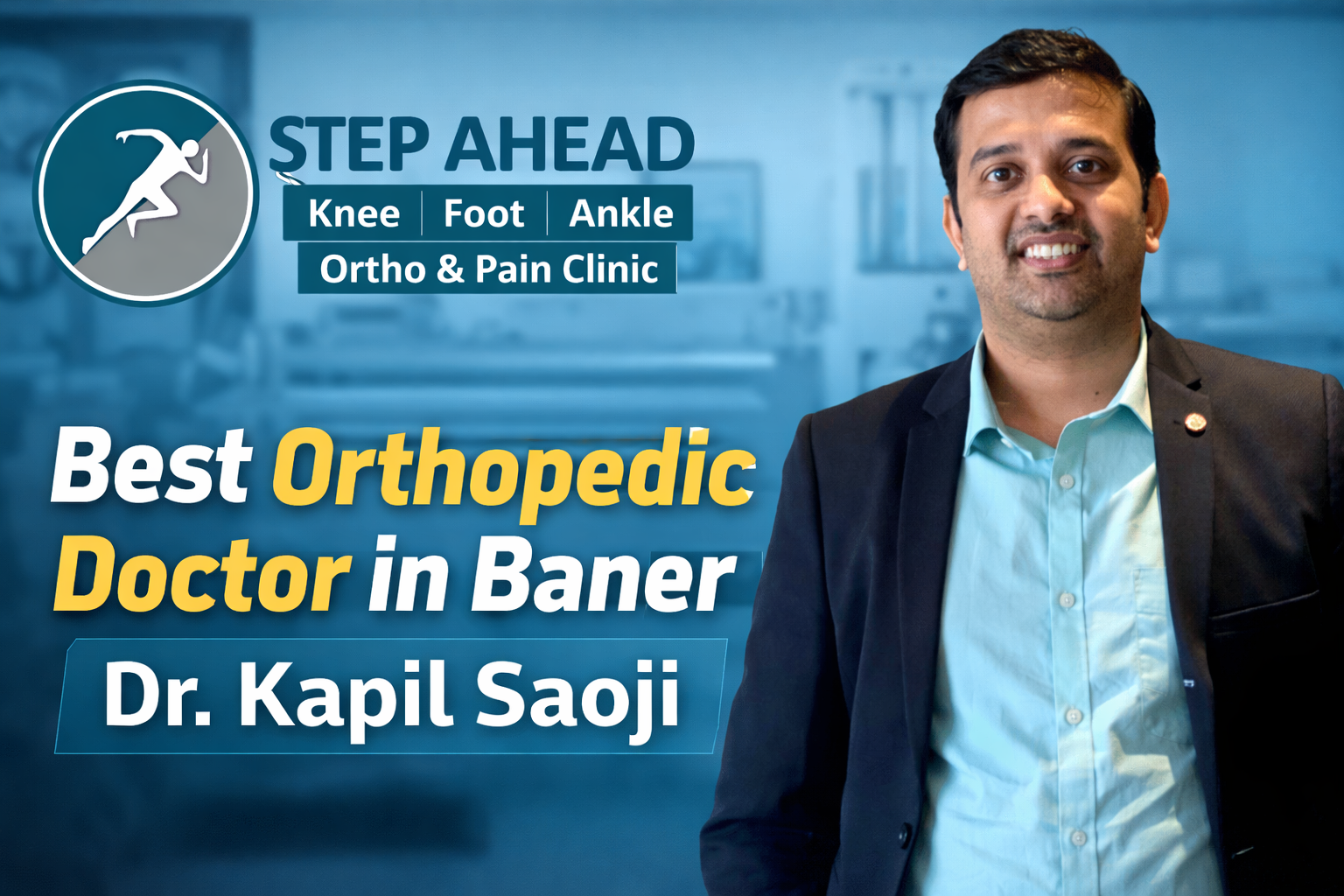 STEP AHEAD
Knee | Foot | Ankle
Ortho & Pain Clinic

Best Orthopedic Doctor in Baner

Dr. Kapil Saoji